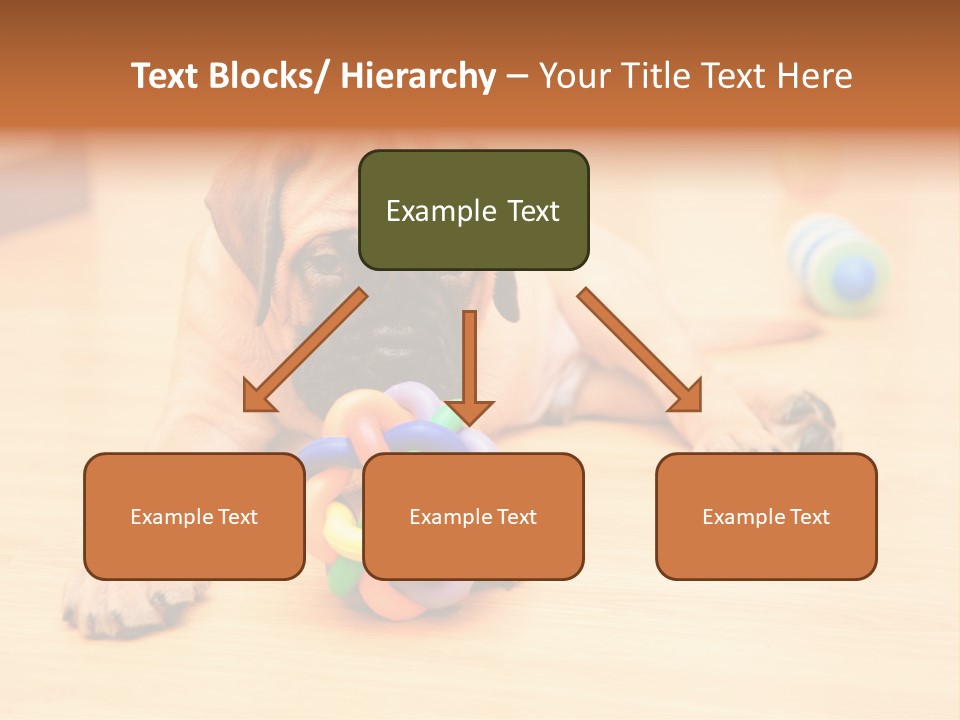 Text Blocks/ Hierarchy – Your Title Text Here

Example Text

Example Text

Example Text

Example Text